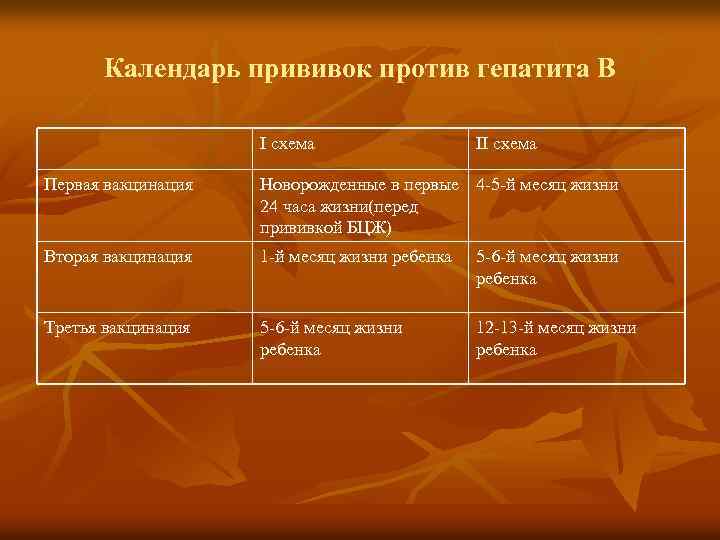 Календарь прививок против гепатита В

| | I схема | II схема |
|---|---|---|
| Первая вакцинация | Новорожденные в первые 24 часа жизни(перед прививкой БЦЖ) | 4-5-й месяц жизни |
| Вторая вакцинация | 1-й месяц жизни ребенка | 5-6-й месяц жизни ребенка |
| Третья вакцинация | 5-6-й месяц жизни ребенка | 12-13-й месяц жизни ребенка |